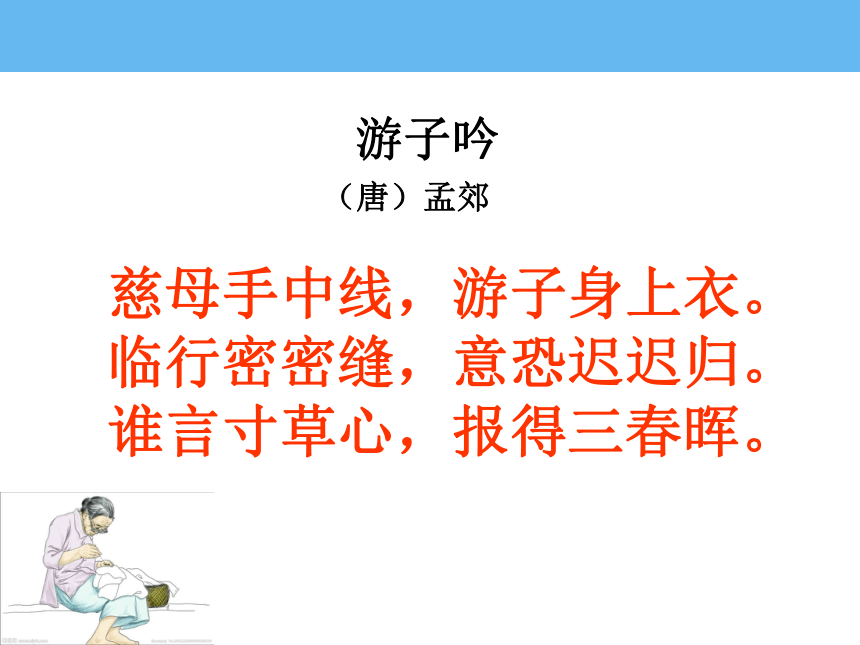 游子吟
（唐）孟郊

慈母手中线，游子身上衣。
临行密密缝，意恐迟迟归。
谁言寸草心，报得三春晖。